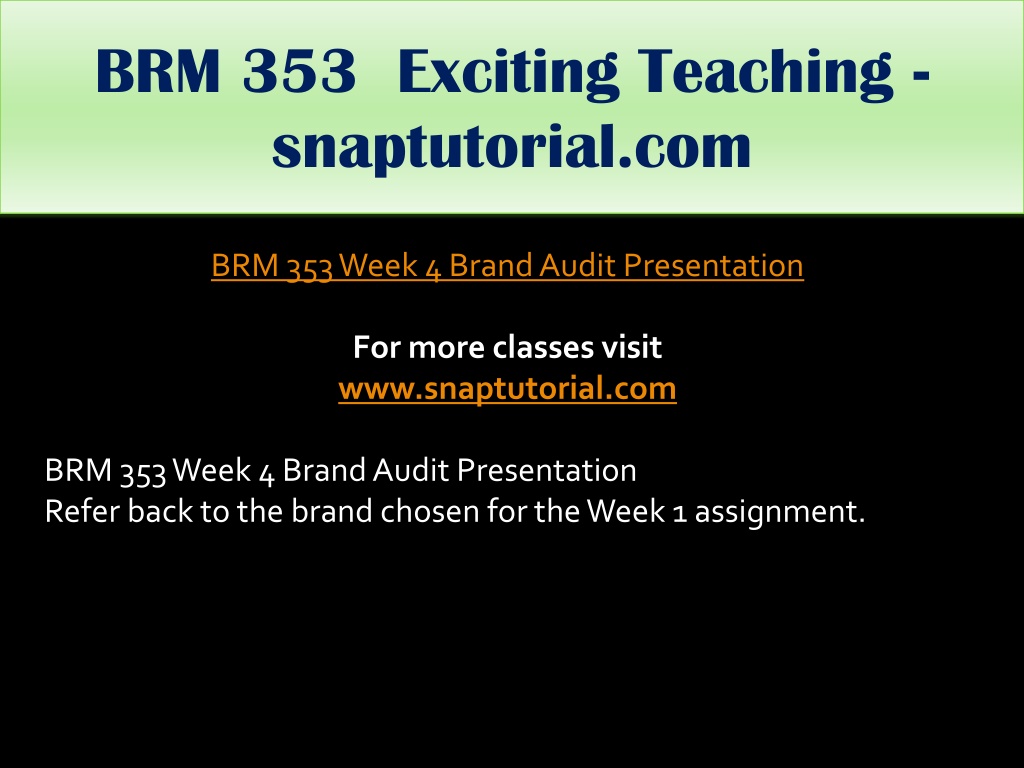 BRM 353 Exciting Teaching - snaptutorial.com

BRM 353 Week 4 Brand Audit Presentation

For more classes visit
www.snaptutorial.com

BRM 353 Week 4 Brand Audit Presentation
Refer back to the brand chosen for the Week 1 assignment.